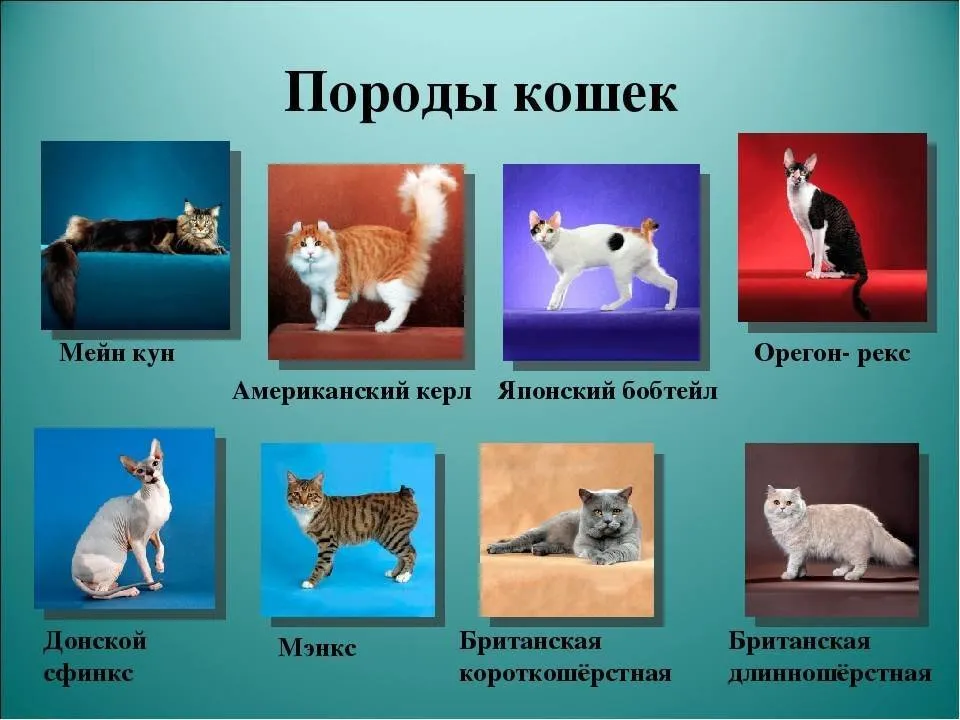 Породы кошек

Мейн кун

Американский керл

Японский бобтейл

Орегон- рекс

Донской сфинкс

Мэнкс

Британская короткошёрстная

Британская длинношёрстная